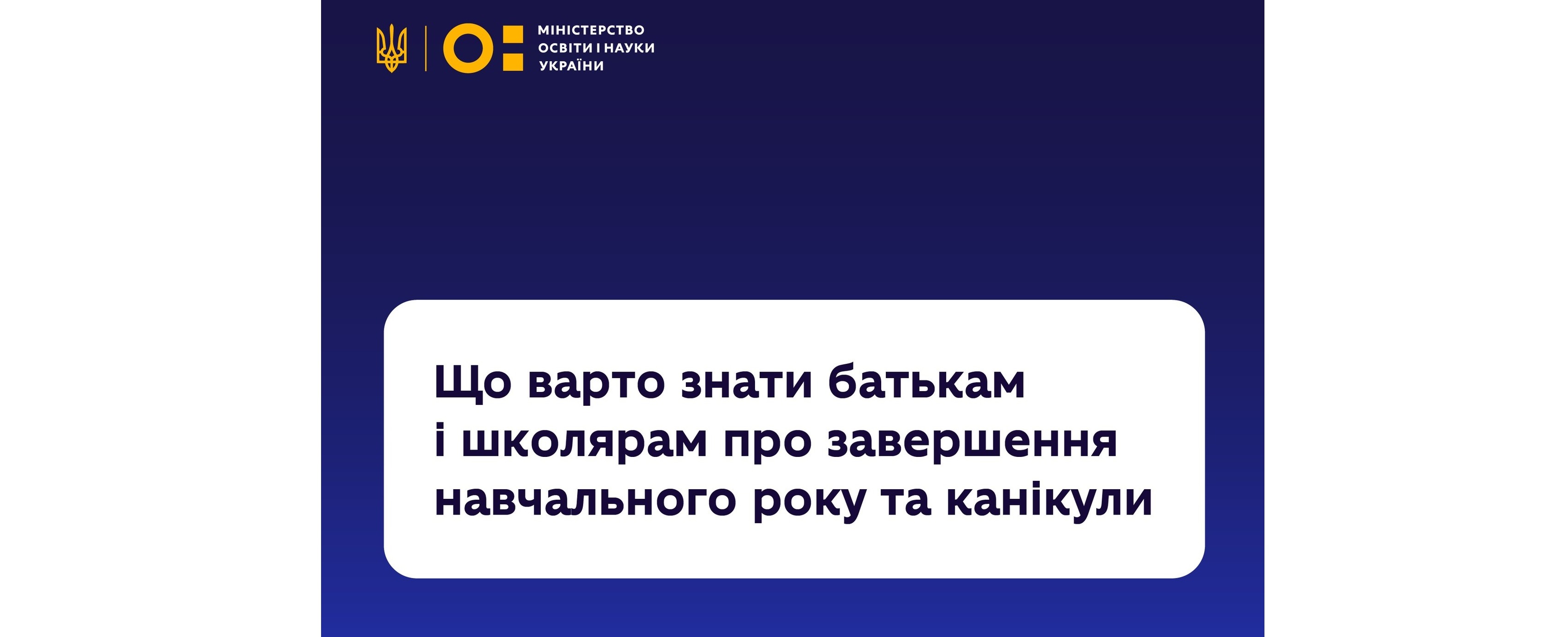 МІНІСТЕРСТВО
ОСВІТИ І НАУКИ
УКРАЇНИ

Що варто знати батькам і школярам про завершення навчального року та канікули